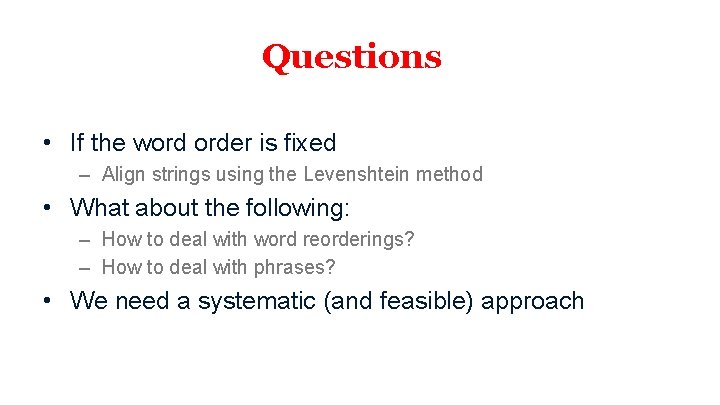 Questions

• If the word order is fixed
  – Align strings using the Levenshtein method
• What about the following:
  – How to deal with word reorderings?
  – How to deal with phrases?
• We need a systematic (and feasible) approach